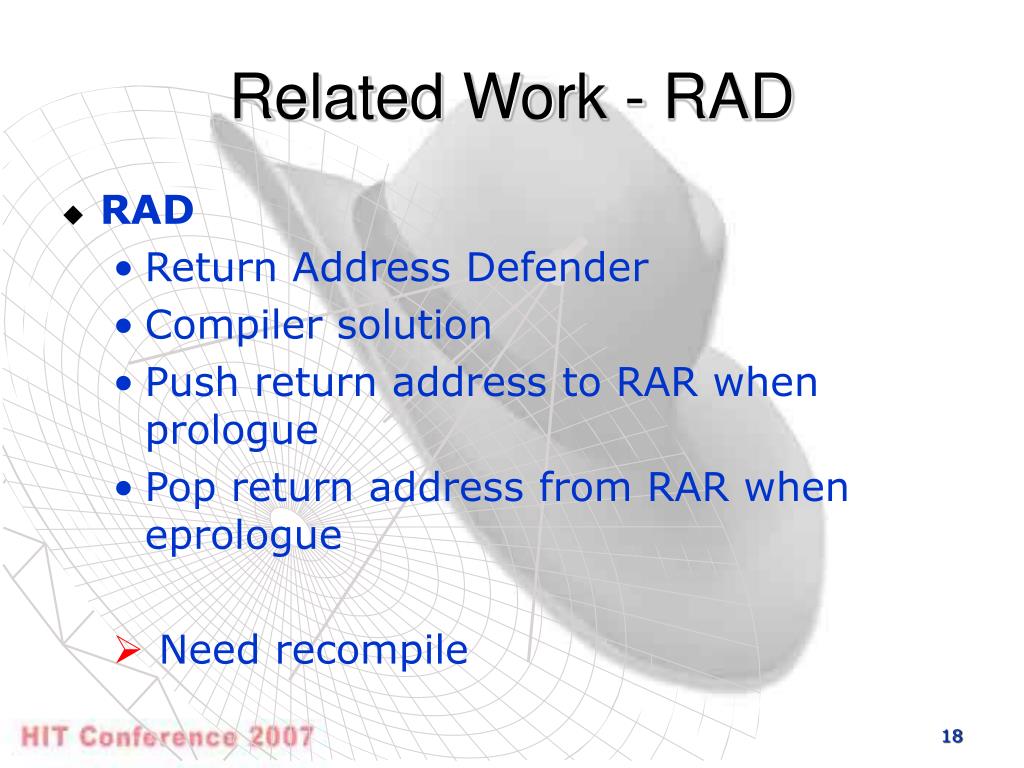 Related Work - RAD

◆ RAD
• Return Address Defender
• Compiler solution
• Push return address to RAR when prologue
• Pop return address from RAR when eprologue

➢ Need recompile

HIT Conference 2007

18